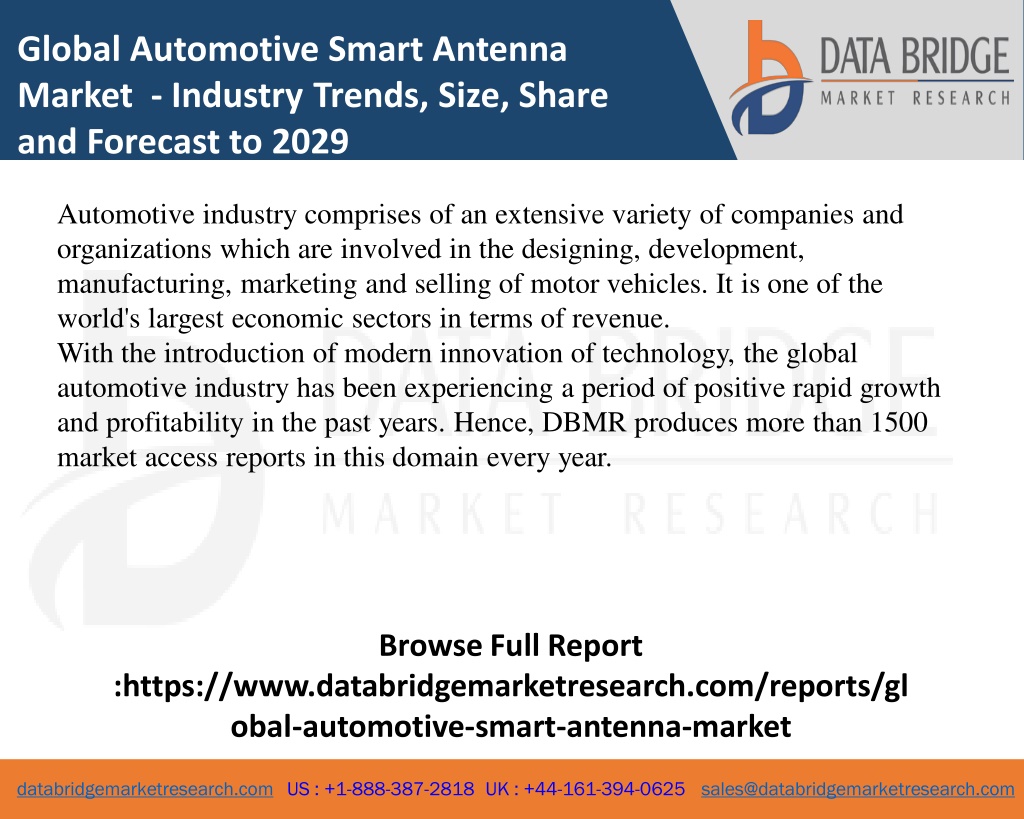 Global Automotive Smart Antenna Market - Industry Trends, Size, Share and Forecast to 2029

DATA BRIDGE
MARKET RESEARCH

Automotive industry comprises of an extensive variety of companies and organizations which are involved in the designing, development, manufacturing, marketing and selling of motor vehicles. It is one of the world's largest economic sectors in terms of revenue.
With the introduction of modern innovation of technology, the global automotive industry has been experiencing a period of positive rapid growth and profitability in the past years. Hence, DBMR produces more than 1500 market access reports in this domain every year.

DATA BRIDGE
MARKET RESEARCH

Browse Full Report :https://www.databridgemarketresearch.com/reports/global-automotive-smart-antenna-market

databridgemarketresearch.com US : +1-888-387-2818 UK : +44-161-394-0625 sales@databridgemarketresearch.com